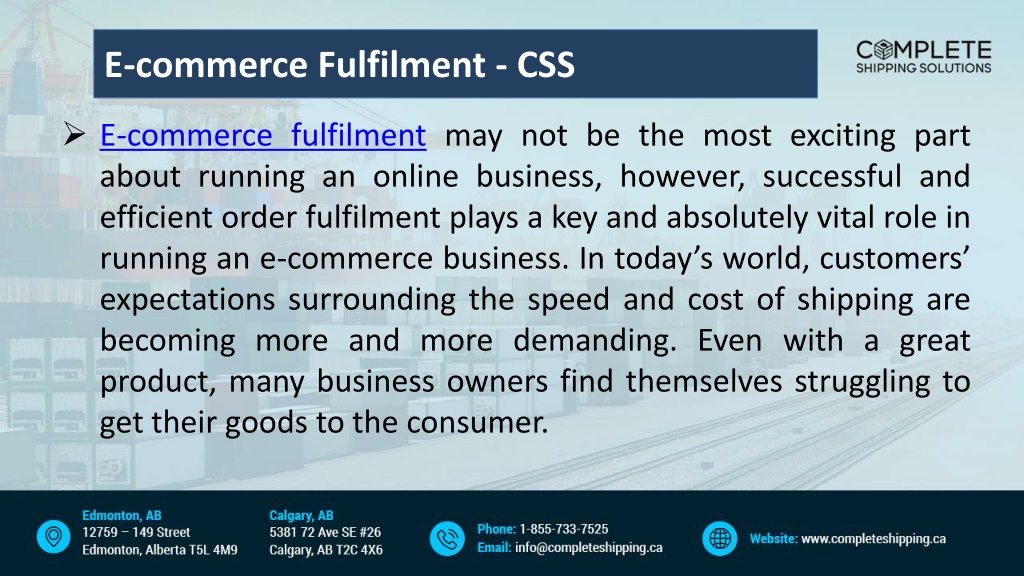 E-commerce Fulfilment - CSS

COMPLETE
SHIPPING SOLUTIONS

➢ E-commerce fulfilment may not be the most exciting part about running an online business, however, successful and efficient order fulfilment plays a key and absolutely vital role in running an e-commerce business. In today's world, customers' expectations surrounding the speed and cost of shipping are becoming more and more demanding. Even with a great product, many business owners find themselves struggling to get their goods to the consumer.

Edmonton, AB
12759 – 149 Street
Edmonton, Alberta T5L 4M9

Calgary, AB
5381 72 Ave SE #26
Calgary, AB T2C 4X6

Phone: 1-855-733-7525
Email: info@completeshipping.ca

Website: www.completeshipping.ca